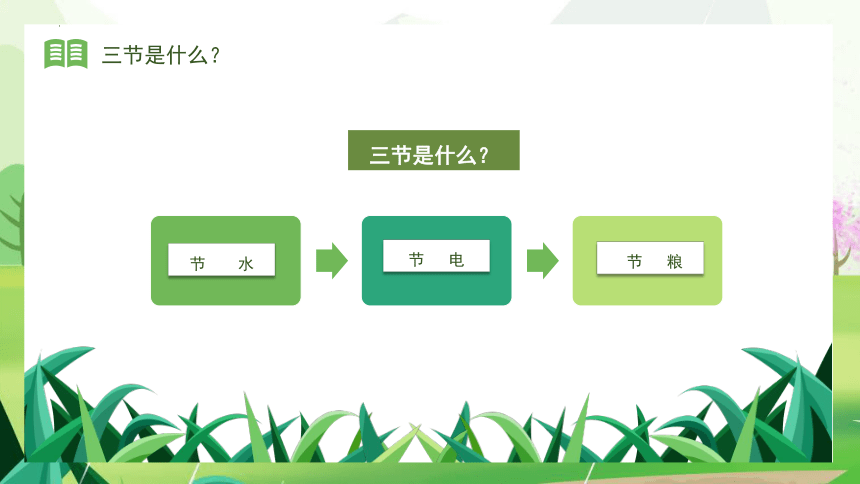 三节是什么？

三节是什么？

节 水

节 电

节 粮